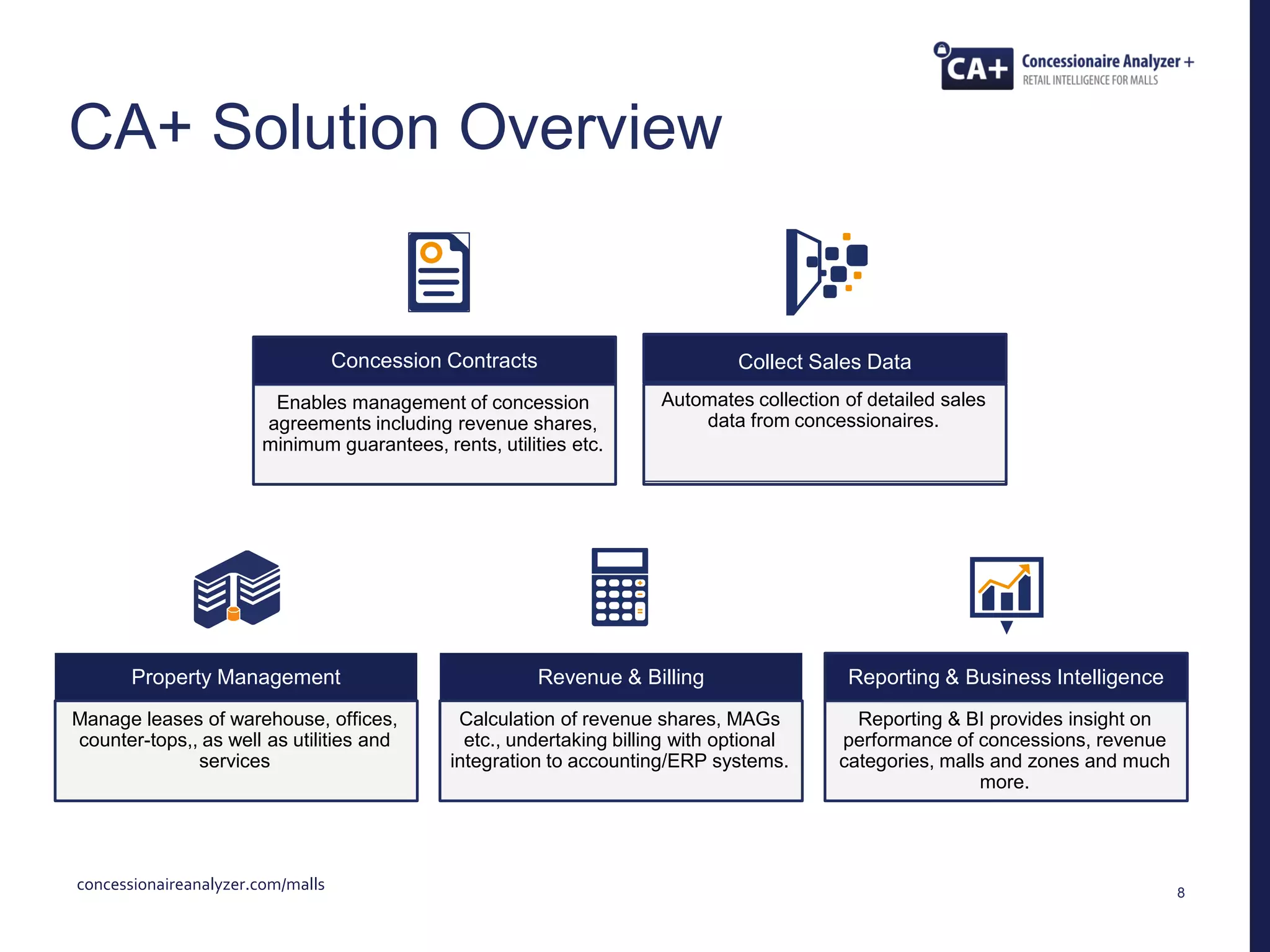 CA+ Concessionaire Analyzer +
RETAIL INTELLIGENCE FOR MALLS

CA+ Solution Overview

Concession Contracts

Enables management of concession agreements including revenue shares, minimum guarantees, rents, utilities etc.

Collect Sales Data

Automates collection of detailed sales data from concessionaires.

Property Management

Manage leases of warehouse, offices, counter-tops,, as well as utilities and services

Revenue & Billing

Calculation of revenue shares, MAGs etc., undertaking billing with optional integration to accounting/ERP systems.

Reporting & Business Intelligence

Reporting & BI provides insight on performance of concessions, revenue categories, malls and zones and much more.

concessionaireanalyzer.com/malls

8